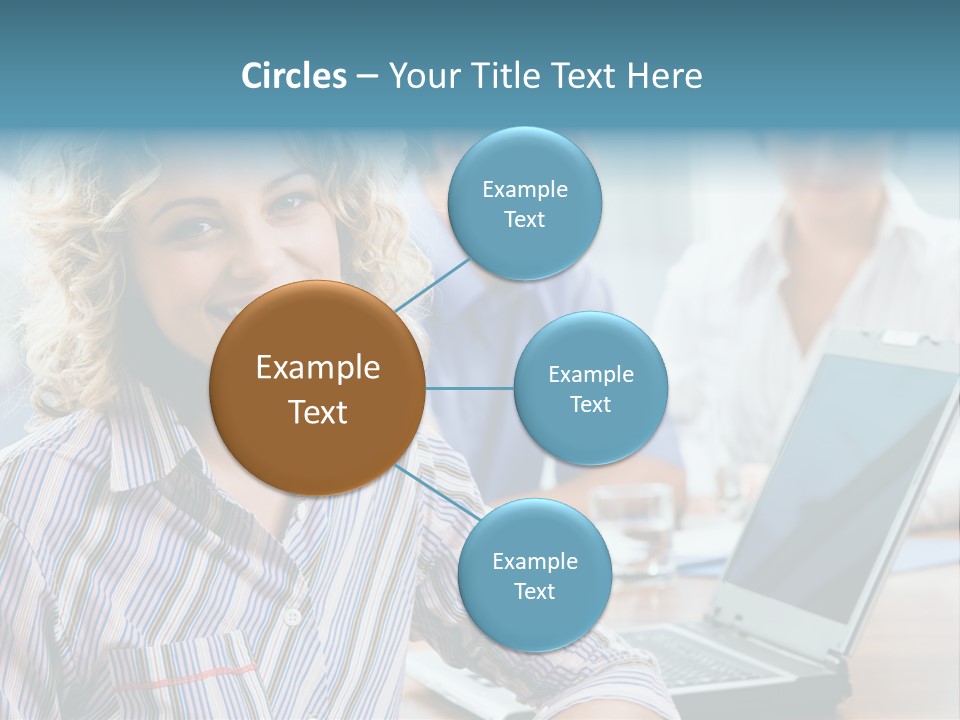 Circles – Your Title Text Here

Example Text

Example Text

Example Text

Example Text